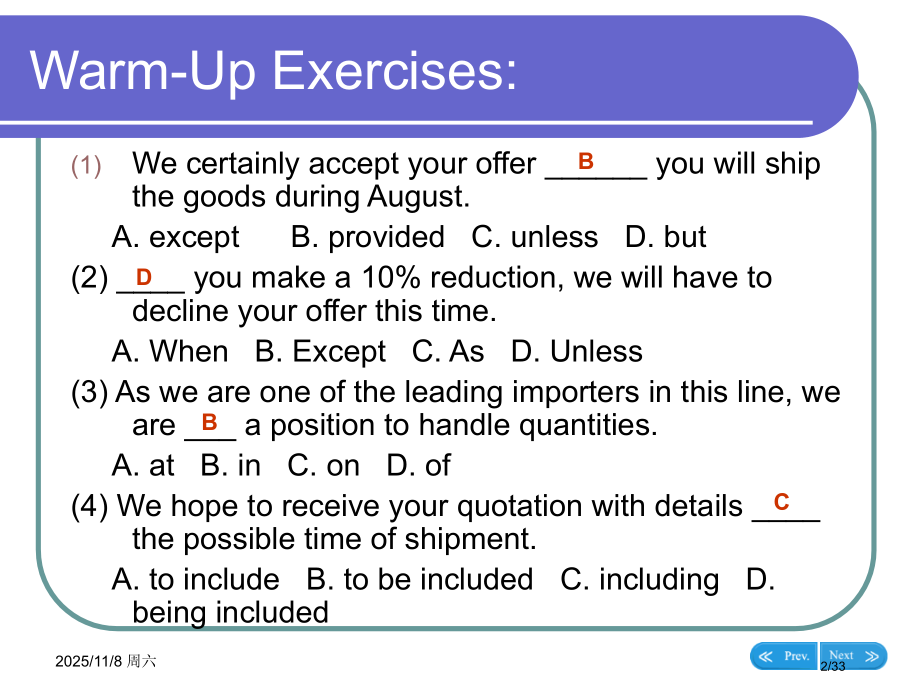 Warm-Up Exercises:

(1) We certainly accept your offer ___B___ you will ship the goods during August.

A. except B. provided C. unless D. but

(2) __D__ you make a 10% reduction, we will have to decline your offer this time.

A. When B. Except C. As D. Unless

(3) As we are one of the leading importers in this line, we are _B_ a position to handle quantities.

A. at B. in C. on D. of

(4) We hope to receive your quotation with details __C__ the possible time of shipment.

A. to include B. to be included C. including D. being included

2025/11/8 周六

Prev. Next

2/33